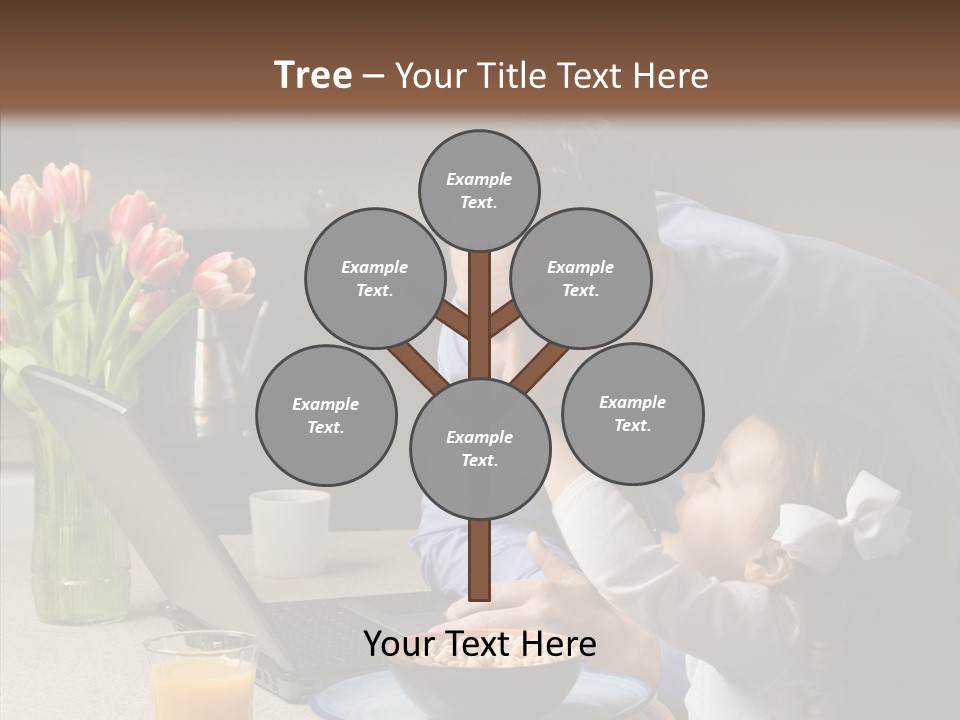 Tree – Your Title Text Here

Example Text.

Example Text.

Example Text.

Example Text.

Example Text.

Example Text.

Your Text Here